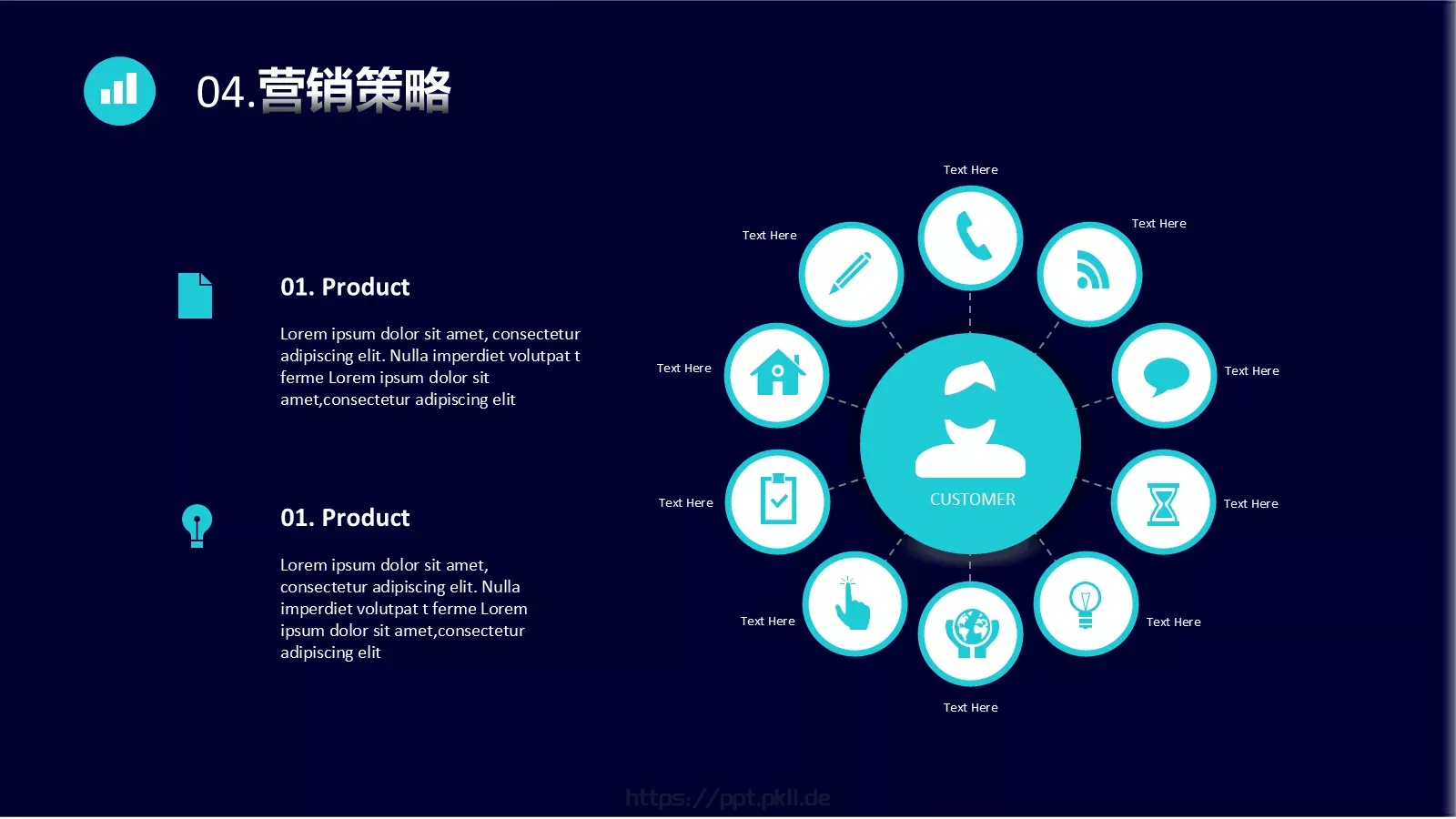 04.营销策略

01. Product

Lorem ipsum dolor sit amet, consectetur adipiscing elit. Nulla imperdiet volutpat t ferme Lorem ipsum dolor sit amet,consectetur adipiscing elit

01. Product

Lorem ipsum dolor sit amet, consectetur adipiscing elit. Nulla imperdiet volutpat t ferme Lorem ipsum dolor sit amet,consectetur adipiscing elit

Text Here

Text Here

Text Here

Text Here

Text Here

Text Here

Text Here

Text Here

Text Here

Text Here

CUSTOMER

https://ppt.pkll.de